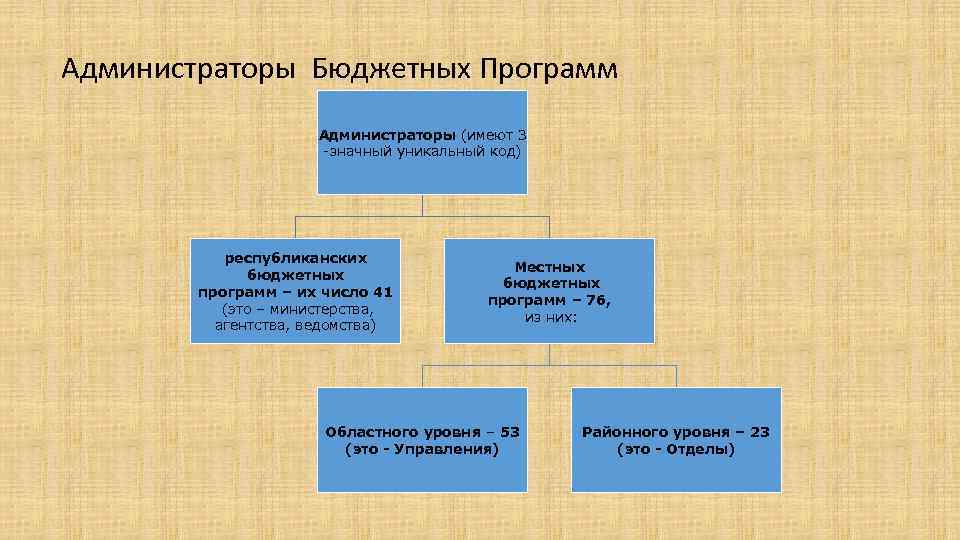 Администраторы Бюджетных Программ

Администраторы (имеют 3 -значный уникальный код)

республиканских бюджетных программ – их число 41 (это – министерства, агентства, ведомства)

Местных бюджетных программ – 76, из них:

Областного уровня – 53 (это - Управления)

Районного уровня – 23 (это - Отделы)